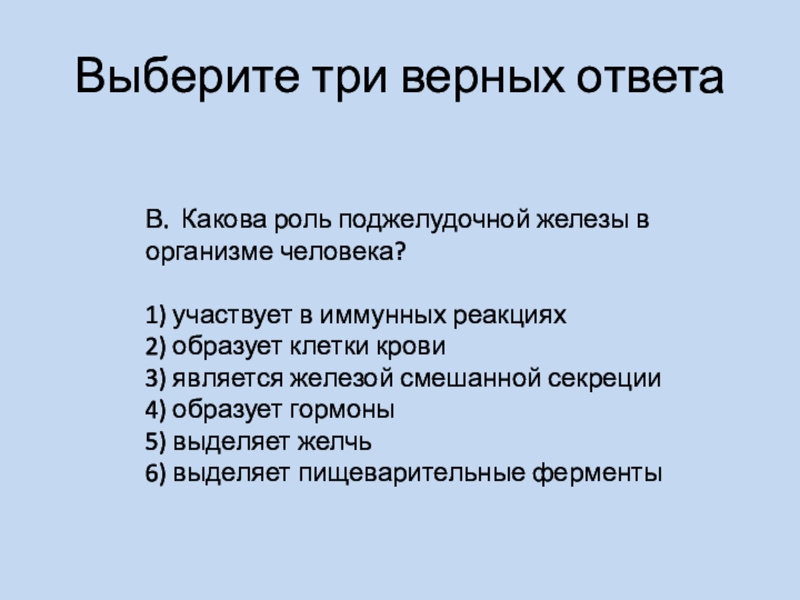 Выберите три верных ответа

В. Какова роль поджелудочной железы в организме человека?

1) участвует в иммунных реакциях
2) образует клетки крови
3) является железой смешанной секреции
4) образует гормоны
5) выделяет желчь
6) выделяет пищеварительные ферменты